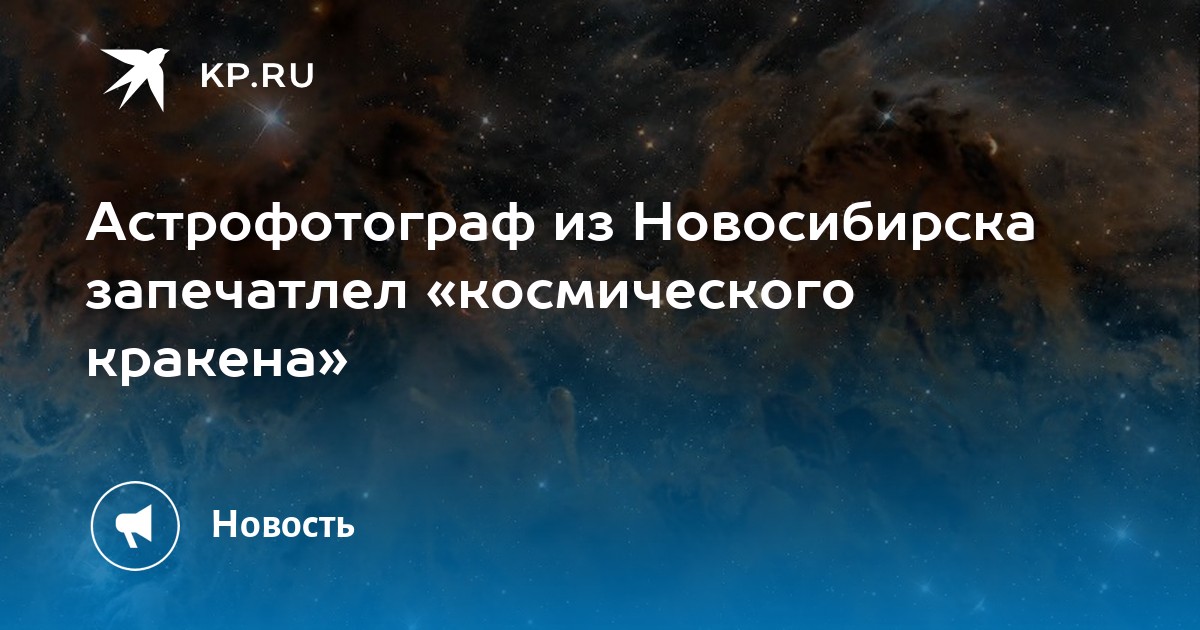 KP.RU

Астрофотограф из Новосибирска запечатлел «космического кракена»

Новость